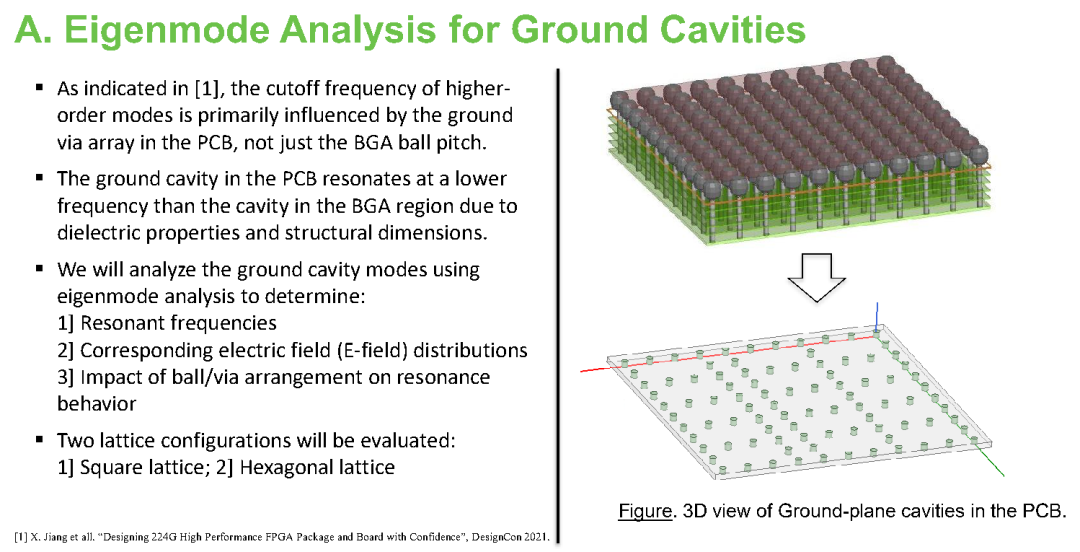 A. Eigenmode Analysis for Ground Cavities

▪ As indicated in [1], the cutoff frequency of higher-order modes is primarily influenced by the ground via array in the PCB, not just the BGA ball pitch.

▪ The ground cavity in the PCB resonates at a lower frequency than the cavity in the BGA region due to dielectric properties and structural dimensions.

▪ We will analyze the ground cavity modes using eigenmode analysis to determine:
1] Resonant frequencies
2] Corresponding electric field (E-field) distributions
3] Impact of ball/via arrangement on resonance behavior

▪ Two lattice configurations will be evaluated:
1] Square lattice; 2] Hexagonal lattice

[1] X. Jiang et all. "Designing 224G High Performance FPGA Package and Board with Confidence", DesignCon 2021.

Figure. 3D view of Ground-plane cavities in the PCB.